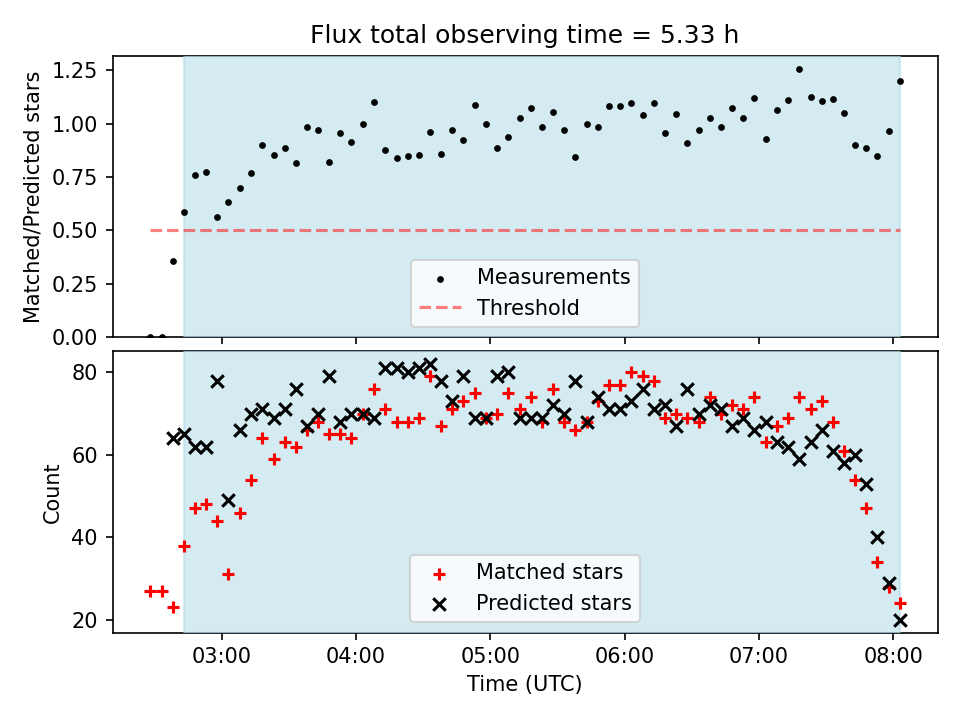 Flux total observing time = 5.33 h

Matched/Predicted stars

1.25
1.00
0.75
0.50
0.25
0.00

Measurements
Threshold

Count

80
60
40
20

Matched stars
Predicted stars

03:00
04:00
05:00
06:00
07:00
08:00

Time (UTC)